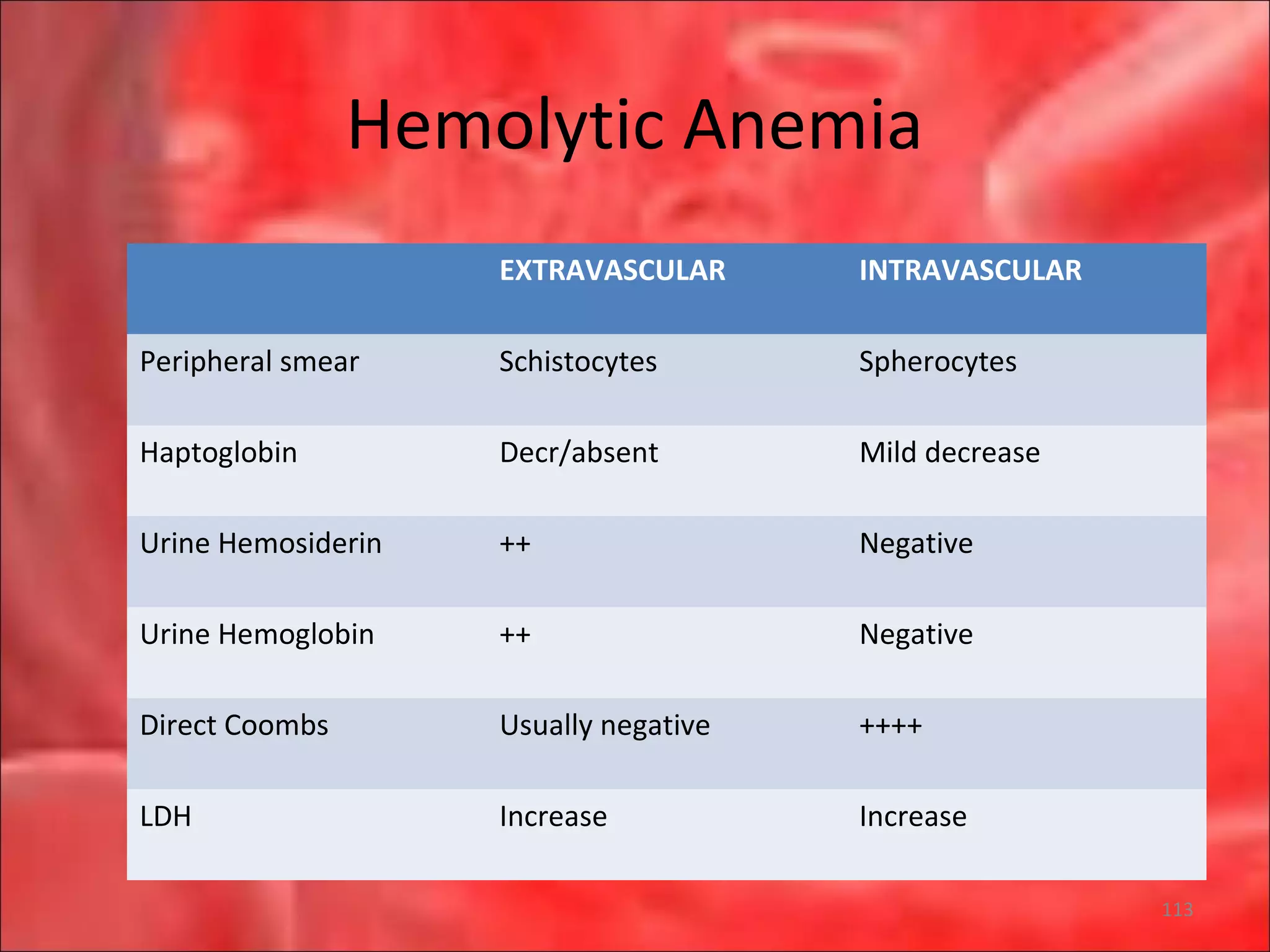 Hemolytic Anemia

| | EXTRAVASCULAR | INTRAVASCULAR |
|---|---|---|
| Peripheral smear | Schistocytes | Spherocytes |
| Haptoglobin | Decr/absent | Mild decrease |
| Urine Hemosiderin | ++ | Negative |
| Urine Hemoglobin | ++ | Negative |
| Direct Coombs | Usually negative | ++++ |
| LDH | Increase | Increase |

113